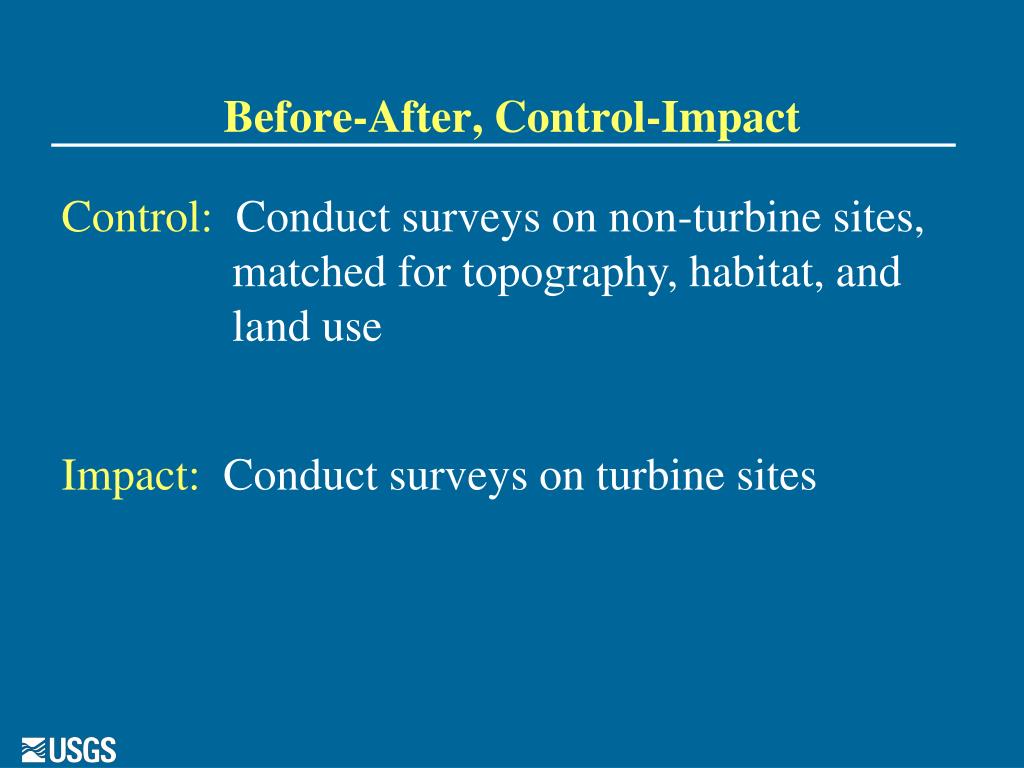 Before-After, Control-Impact

Control: Conduct surveys on non-turbine sites, matched for topography, habitat, and land use

Impact: Conduct surveys on turbine sites

USGS